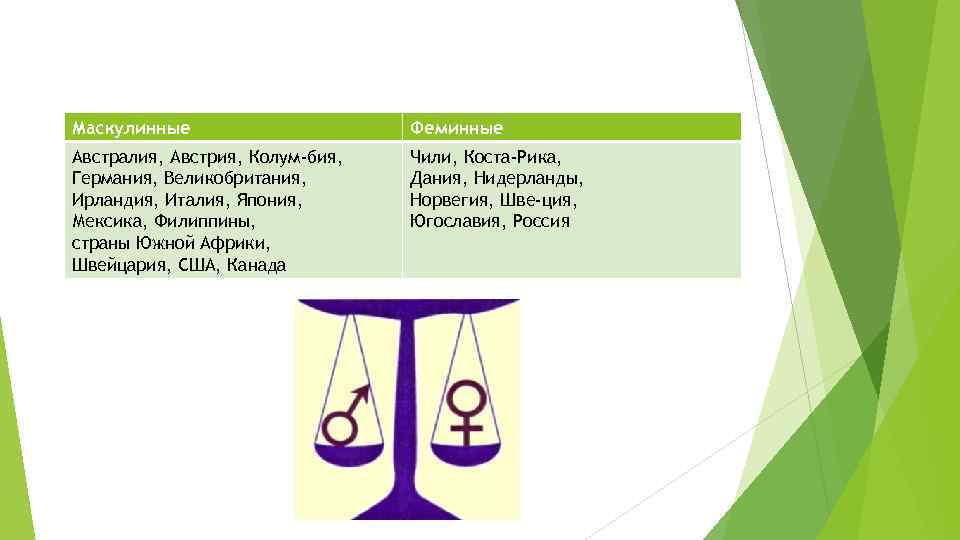 | Маскулинные | Феминные |
|---|---|
| Австралия, Австрия, Колум-бия, Германия, Великобритания, Ирландия, Италия, Япония, Мексика, Филиппины, страны Южной Африки, Швейцария, США, Канада | Чили, Коста-Рика, Дания, Нидерланды, Норвегия, Шве-ция, Югославия, Россия |